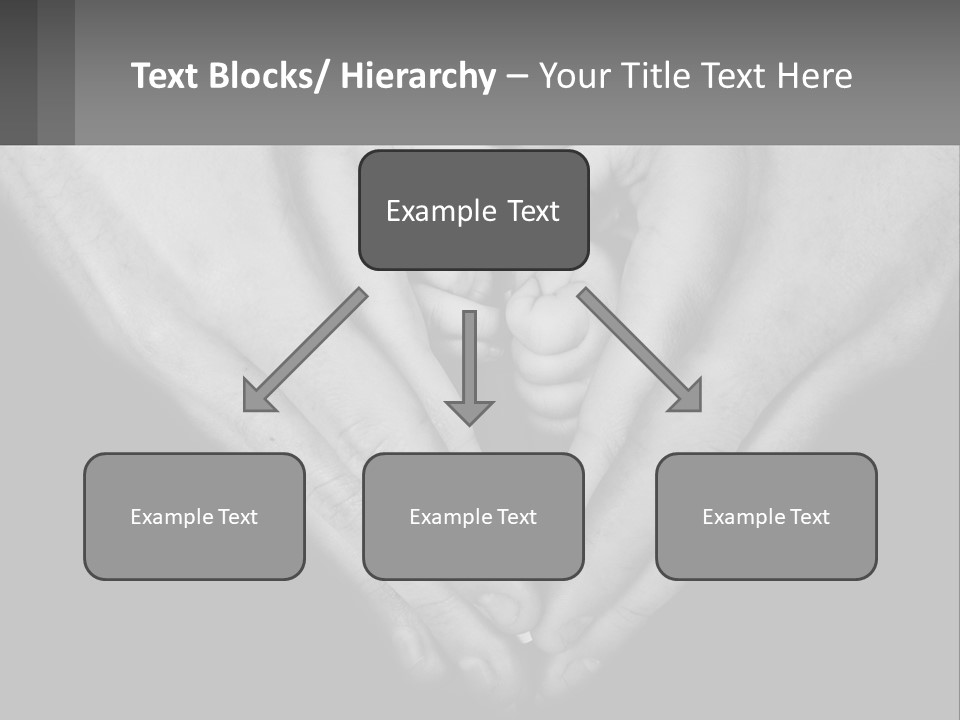 Text Blocks/ Hierarchy – Your Title Text Here

Example Text

Example Text

Example Text

Example Text